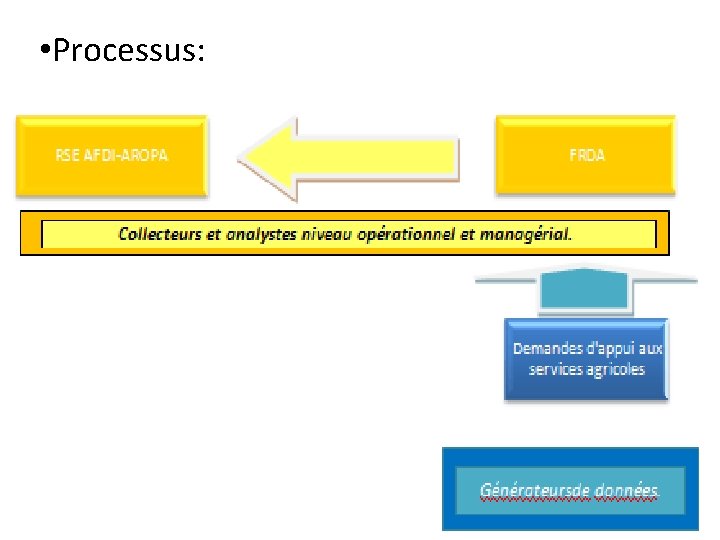 •Processus:

RSE AFDI-AROPA

FRDA

Collecteurs et analystes niveau opérationnel et managérial.

Demandes d'appui aux services agricoles

Générateursde données